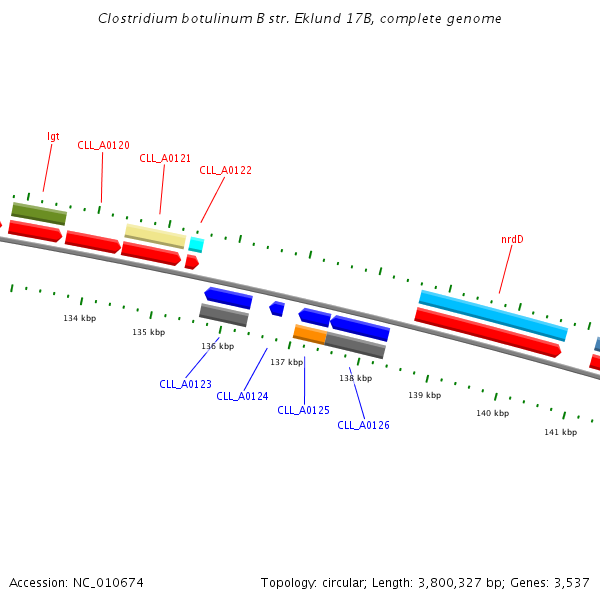 Clostridium botulinum B str. Eklund 17B, complete genome

lgt
CLL_A0120
CLL_A0121
CLL_A0122
nrdD

134 kbp
135 kbp
136 kbp
137 kbp
138 kbp
139 kbp
140 kbp
141 kbp

CLL_A0123
CLL_A0124
CLL_A0125
CLL_A0126

Accession: NC_010674
Topology: circular; Length: 3,800,327 bp; Genes: 3,537